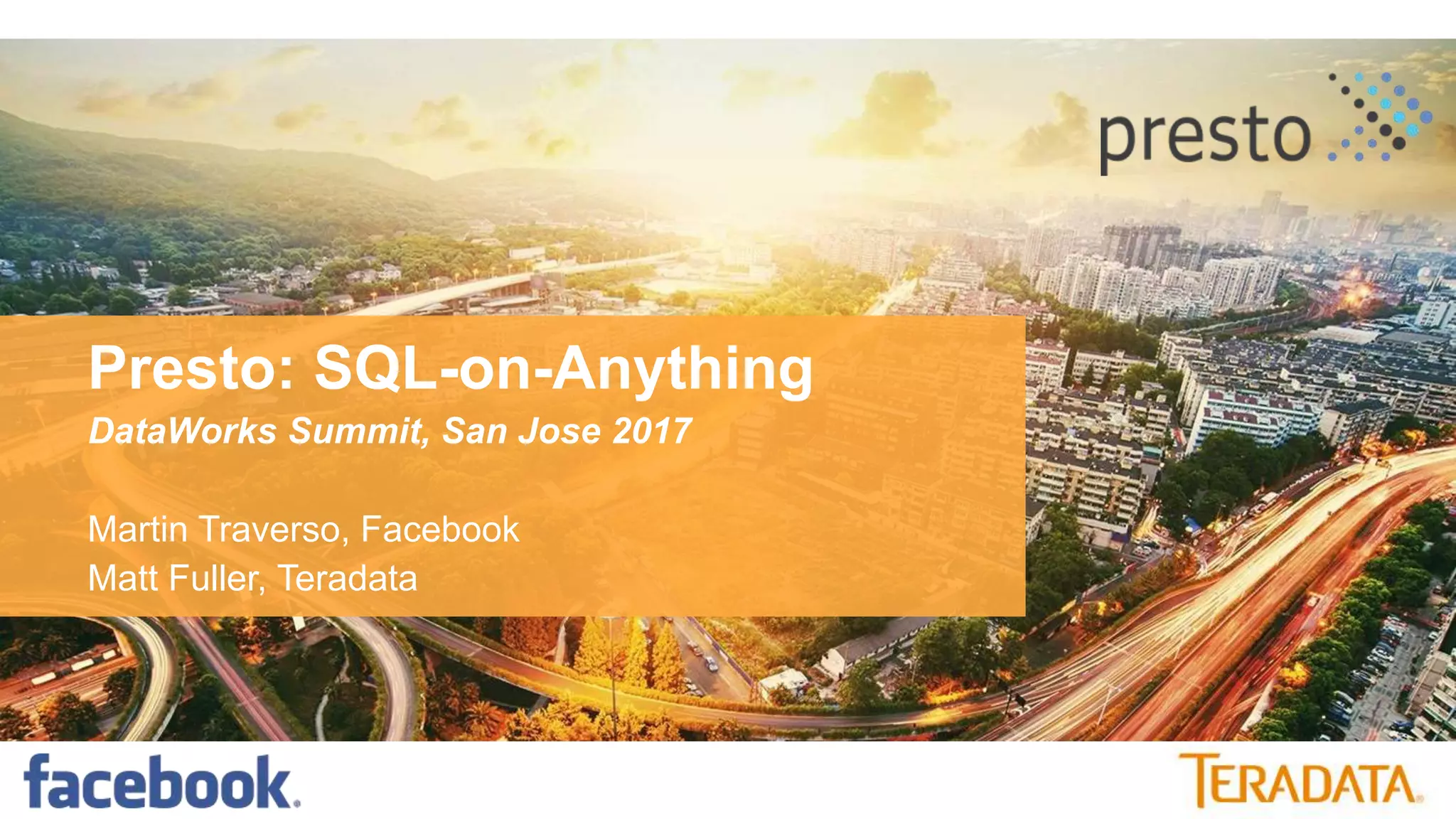 presto

Presto: SQL-on-Anything

DataWorks Summit, San Jose 2017

Martin Traverso, Facebook
Matt Fuller, Teradata

facebook.

TERADATA.